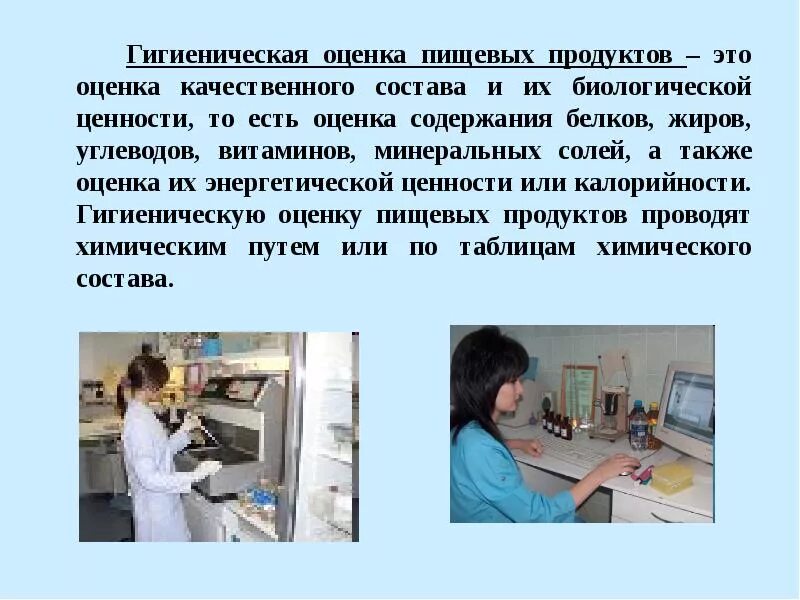 Гигиеническая оценка пищевых продуктов – это оценка качественного состава и их биологической ценности, то есть оценка содержания белков, жиров, углеводов, витаминов, минеральных солей, а также оценка их энергетической ценности или калорийности. Гигиеническую оценку пищевых продуктов проводят химическим путем или по таблицам химического состава.